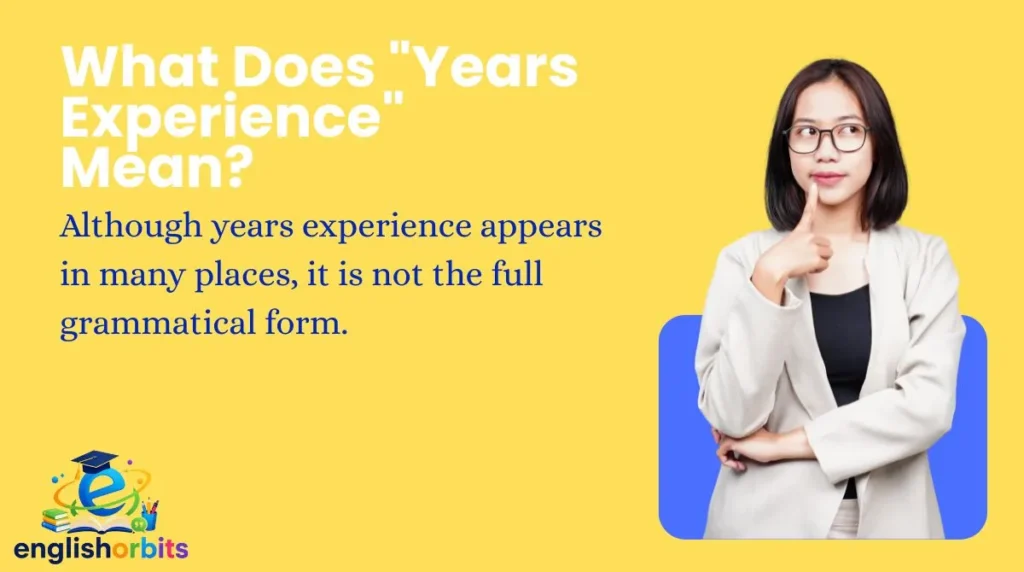 What Does "Years Experience" Mean?

Although years experience appears in many places, it is not the full grammatical form.

englishorbits